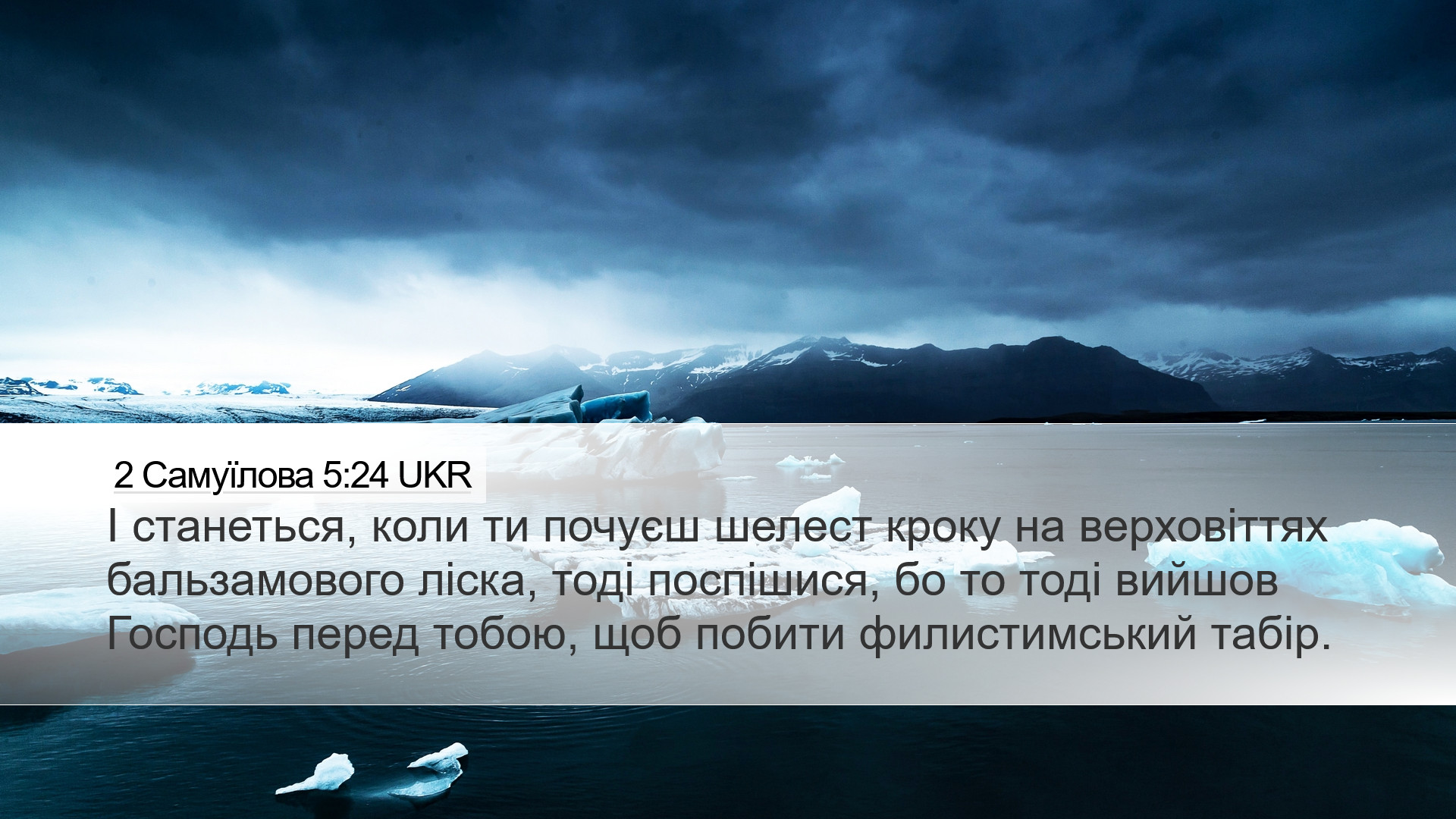 2 Самуїлова 5:24 UKR

І станеться, коли ти почуєш шелест кроку на верховіттях бальзамового ліска, тоді поспішися, бо то тоді вийшов Господь перед тобою, щоб побити филистимський табір.